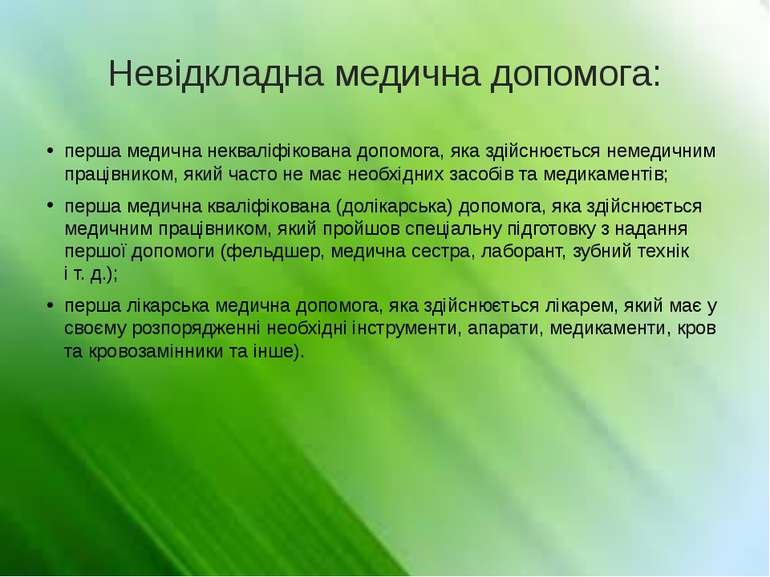 Невідкладна медична допомога:

• перша медична некваліфікована допомога, яка здійснюється немедичним працівником, який часто не має необхідних засобів та медикаментів;

• перша медична кваліфікована (долікарська) допомога, яка здійснюється медичним працівником, який пройшов спеціальну підготовку з надання першої допомоги (фельдшер, медична сестра, лаборант, зубний технік і т. д.);

• перша лікарська медична допомога, яка здійснюється лікарем, який має у своєму розпорядженні необхідні інструменти, апарати, медикаменти, кров та кровозамінники та інше).